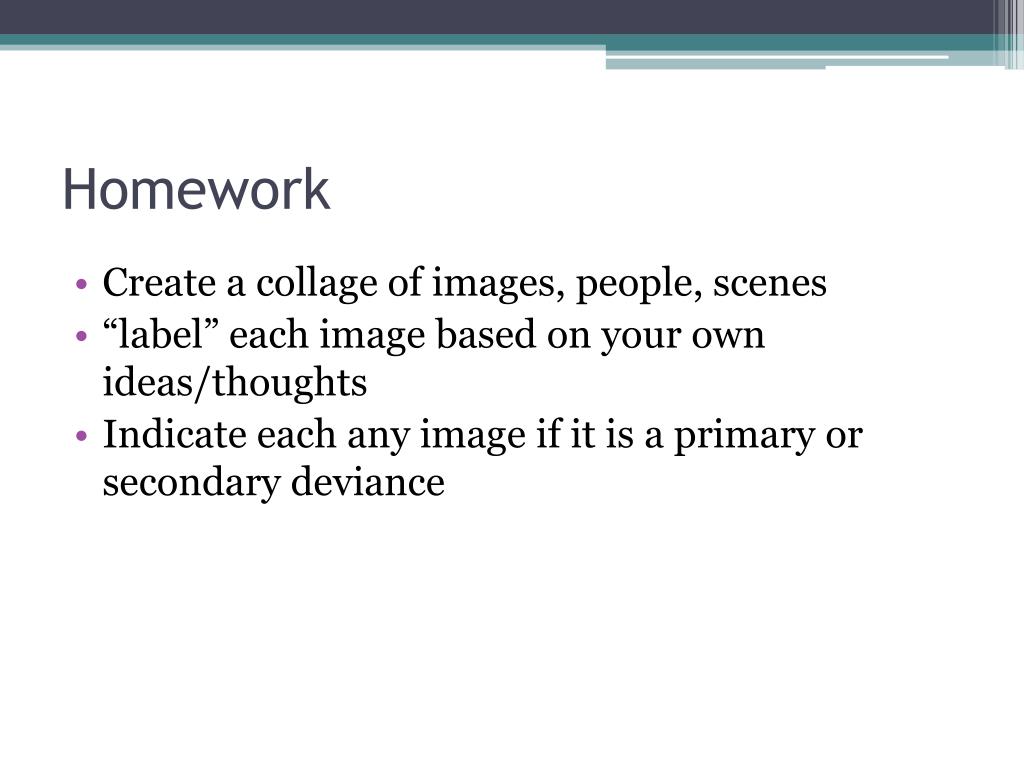 Homework

• Create a collage of images, people, scenes
• “label” each image based on your own ideas/thoughts
• Indicate each any image if it is a primary or secondary deviance